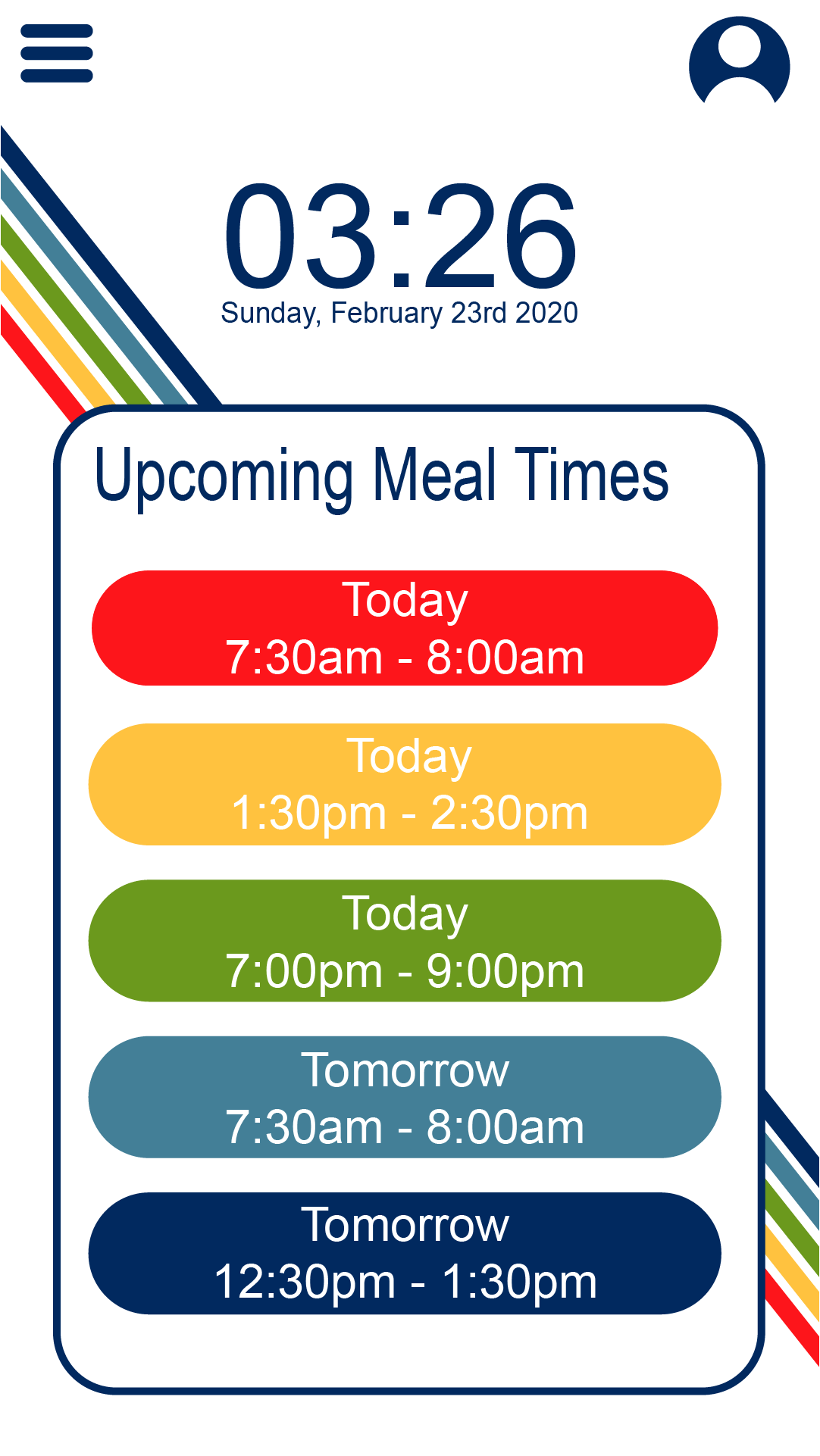 03:26
Sunday, February 23rd 2020

Upcoming Meal Times

Today
7:30am - 8:00am

Today
1:30pm - 2:30pm

Today
7:00pm - 9:00pm

Tomorrow
7:30am - 8:00am

Tomorrow
12:30pm - 1:30pm